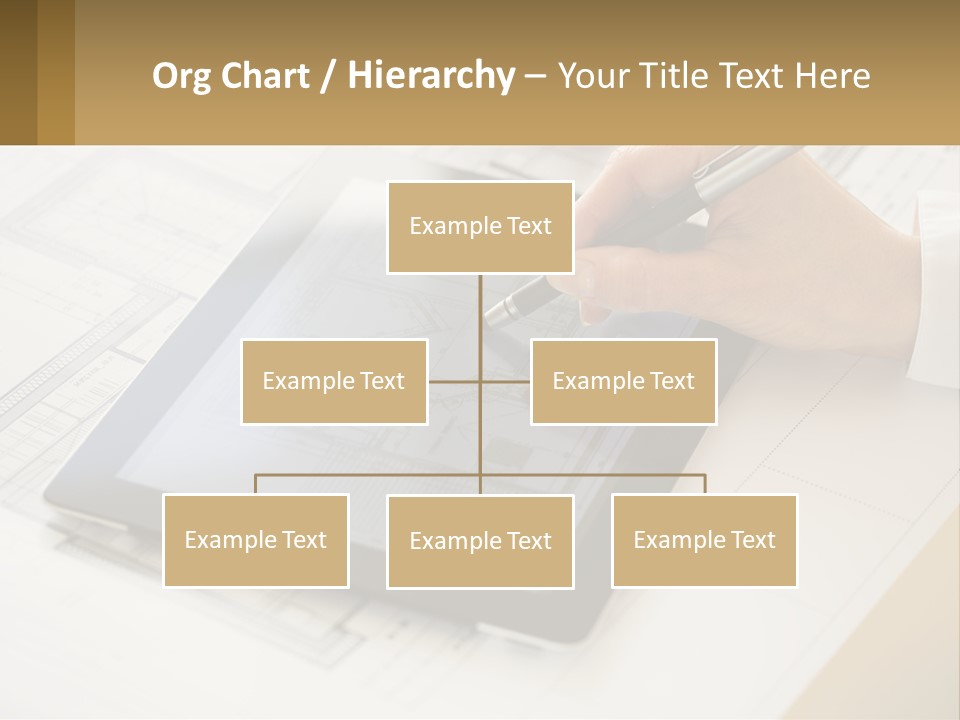 Org Chart / Hierarchy – Your Title Text Here

Example Text

Example Text

Example Text

Example Text

Example Text

Example Text